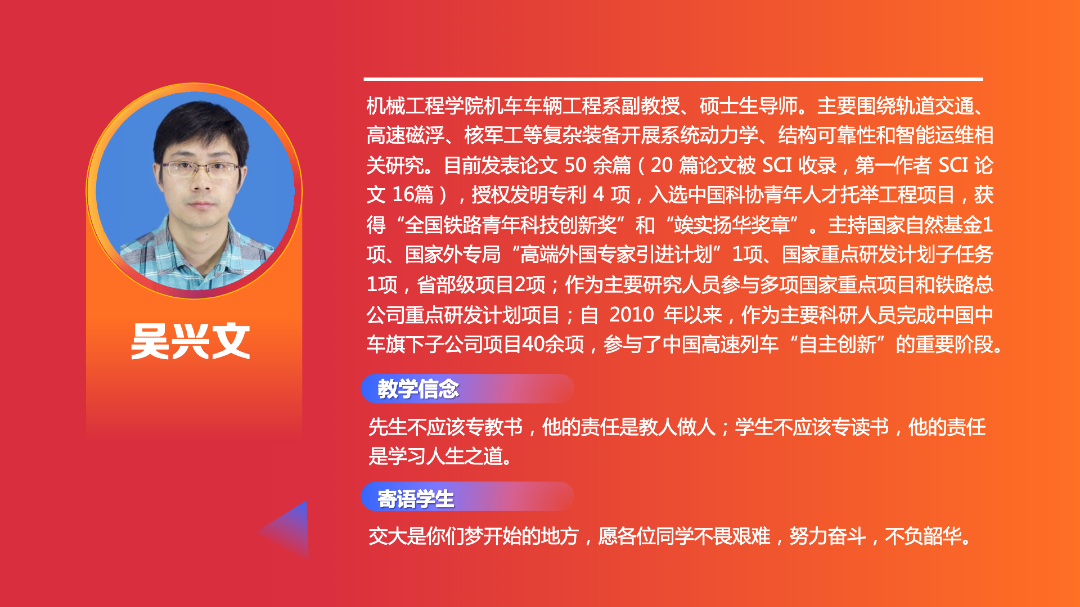 吴兴文

机械工程学院机车车辆工程系副教授、硕士生导师。主要围绕轨道交通、高速磁浮、核军工等复杂装备开展系统动力学、结构可靠性和智能运维相关研究。目前发表论文 50 余篇（20 篇论文被 SCI 收录，第一作者 SCI 论文 16篇），授权发明专利 4 项，入选中国科协青年人才托举工程项目，获得“全国铁路青年科技创新奖”和“竢实扬华奖章”。主持国家自然基金1项、国家外专局“高端外国专家引进计划”1项、国家重点研发计划子任务1项，省部级项目2项；作为主要研究人员参与多项国家重点项目和铁路总公司重点研发计划项目；自 2010 年以来，作为主要科研人员完成中国中车旗下子公司项目40余项，参与了中国高速列车“自主创新”的重要阶段。

教学信念

先生不应该专教书，他的责任是教人做人；学生不应该专读书，他的责任是学习人生之道。

寄语学生

交大是你们梦开始的地方，愿各位同学不畏艰难，努力奋斗，不负韶华。